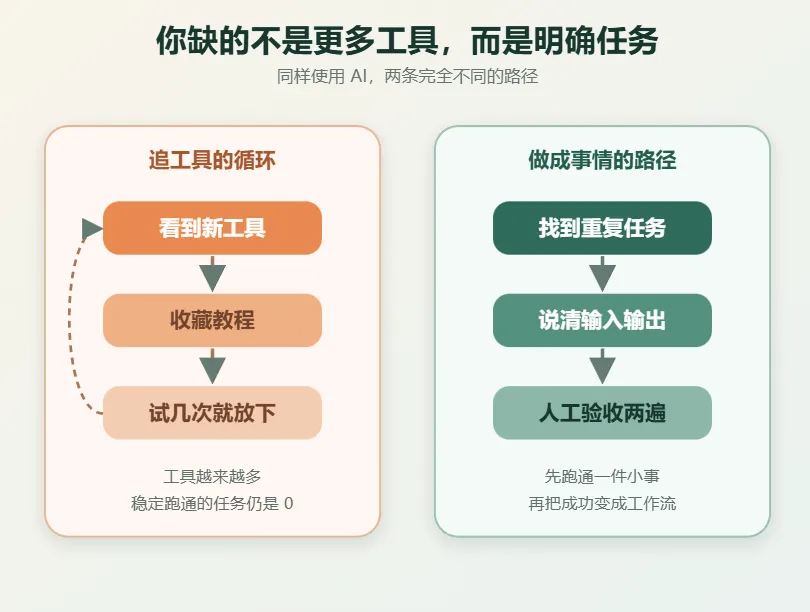 你缺的不是更多工具，而是明确任务

同样使用 AI，两条完全不同的路径

追工具的循环

看到新工具

收藏教程

试几次就放下

工具越来越多
稳定跑通的任务仍是 0

做成事情的路径

找到重复任务

说清输入输出

人工验收两遍

先跑通一件小事
再把成功变成工作流